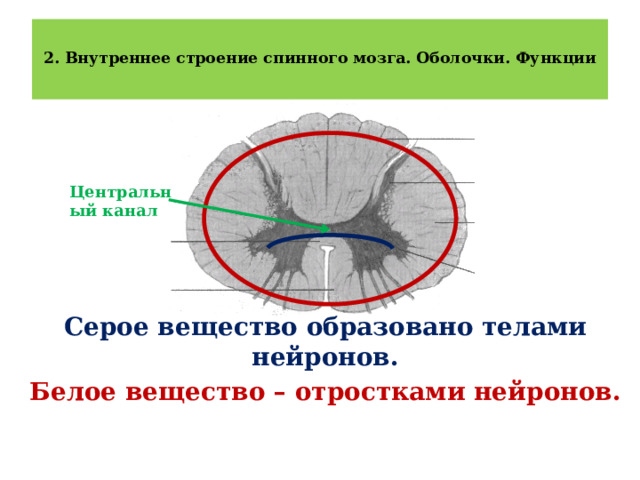 2. Внутреннее строение спинного мозга. Оболочки. Функции

Центральный канал

Серое вещество образовано телами нейронов.

Белое вещество – отростками нейронов.